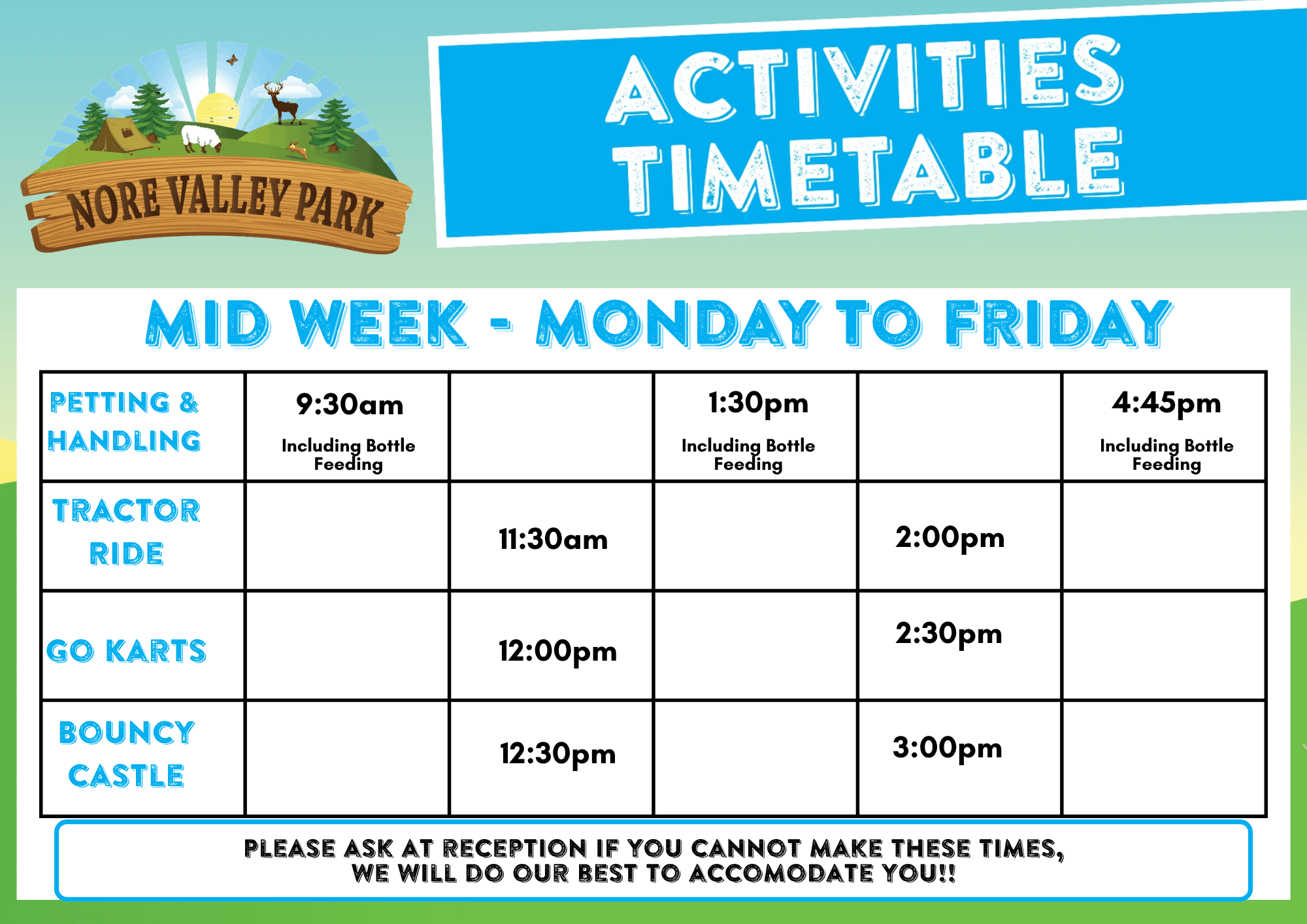 NORE VALLEY PARK

ACTIVITIES TIMETABLE

MID WEEK - MONDAY TO FRIDAY

| PETTING & HANDLING | 9:30am Including Bottle Feeding | | 1:30pm Including Bottle Feeding | | 4:45pm Including Bottle Feeding |
|---|---|---|---|---|---|
| TRACTOR RIDE | | 11:30am | | 2:00pm | |
| GO KARTS | | 12:00pm | | 2:30pm | |
| BOUNCY CASTLE | | 12:30pm | | 3:00pm | |

PLEASE ASK AT RECEPTION IF YOU CANNOT MAKE THESE TIMES, WE WILL DO OUR BEST TO ACCOMODATE YOU!!